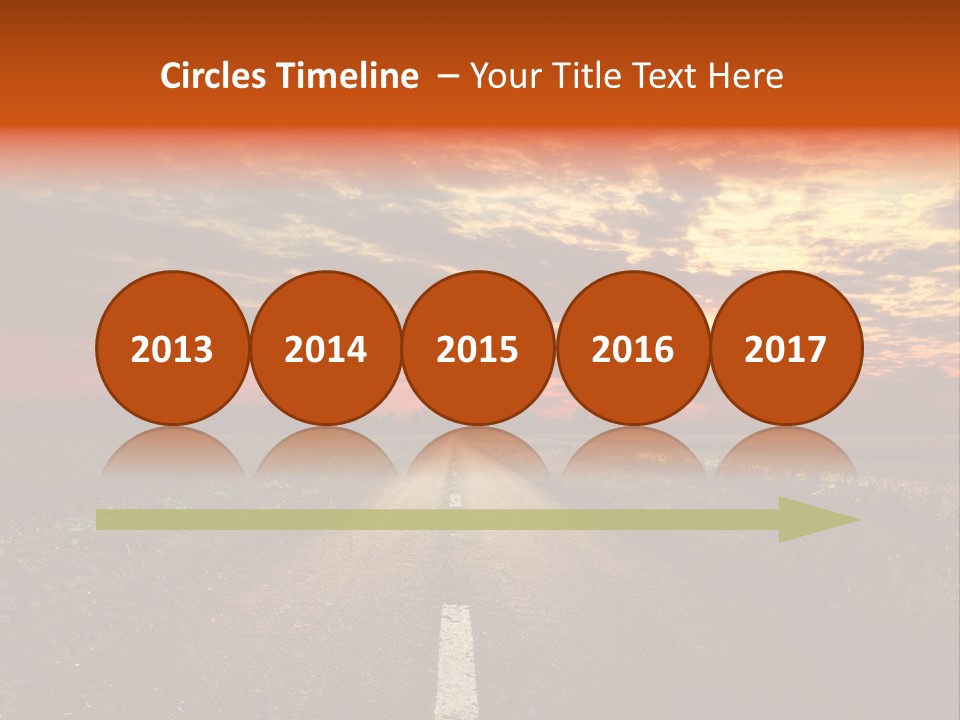 Circles Timeline – Your Title Text Here

2013

2014

2015

2016

2017